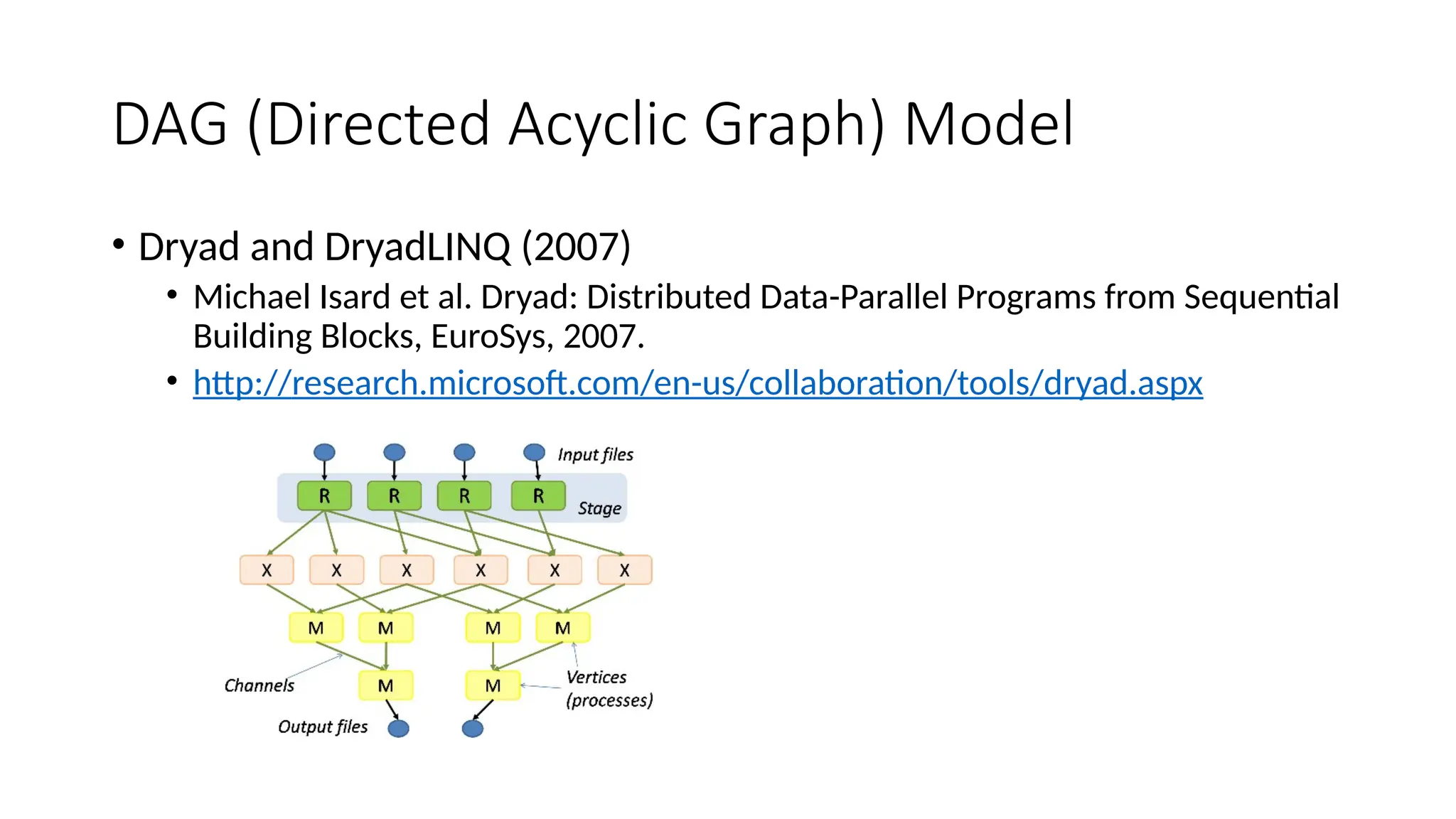 DAG (Directed Acyclic Graph) Model

• Dryad and DryadLINQ (2007)
  • Michael Isard et al. Dryad: Distributed Data-Parallel Programs from Sequential Building Blocks, EuroSys, 2007.
  • http://research.microsoft.com/en-us/collaboration/tools/dryad.aspx

Input files
R R R R
Stage
X X X X X X
M M M M
Channels
M M
Vertices (processes)
Output files